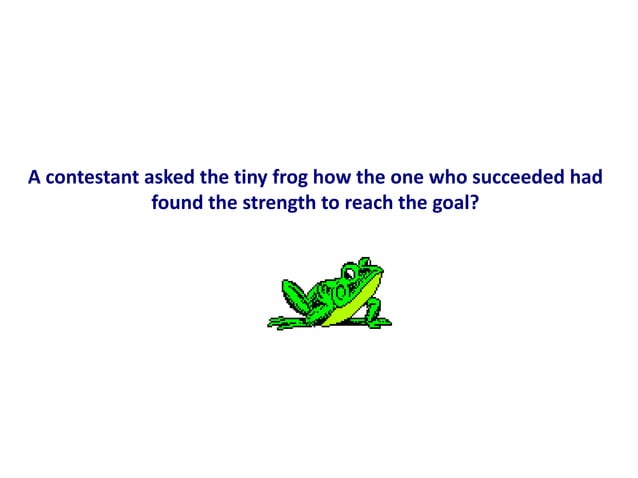 A contestant asked the tiny frog how the one who succeeded had found the strength to reach the goal?